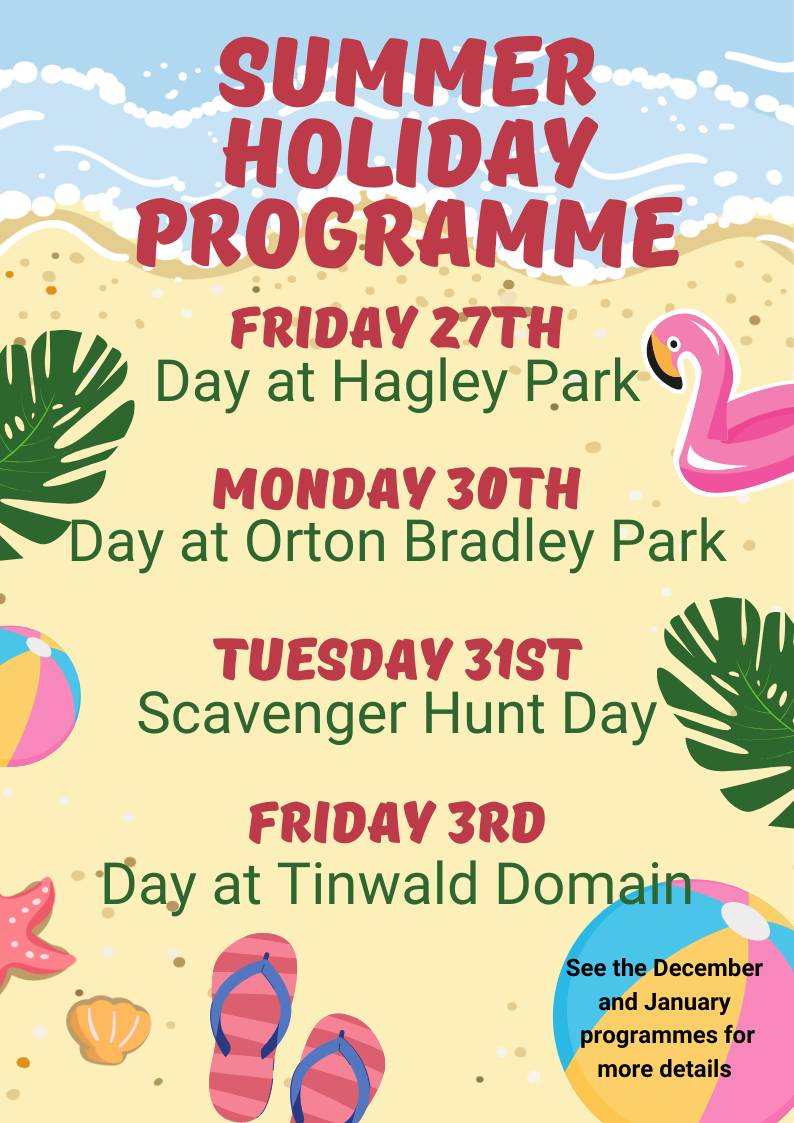 SUMMER HOLIDAY PROGRAMME

FRIDAY 27TH
Day at Hagley Park

MONDAY 30TH
Day at Orton Bradley Park

TUESDAY 31ST
Scavenger Hunt Day

FRIDAY 3RD
Day at Tinwald Domain

See the December and January programmes for more details